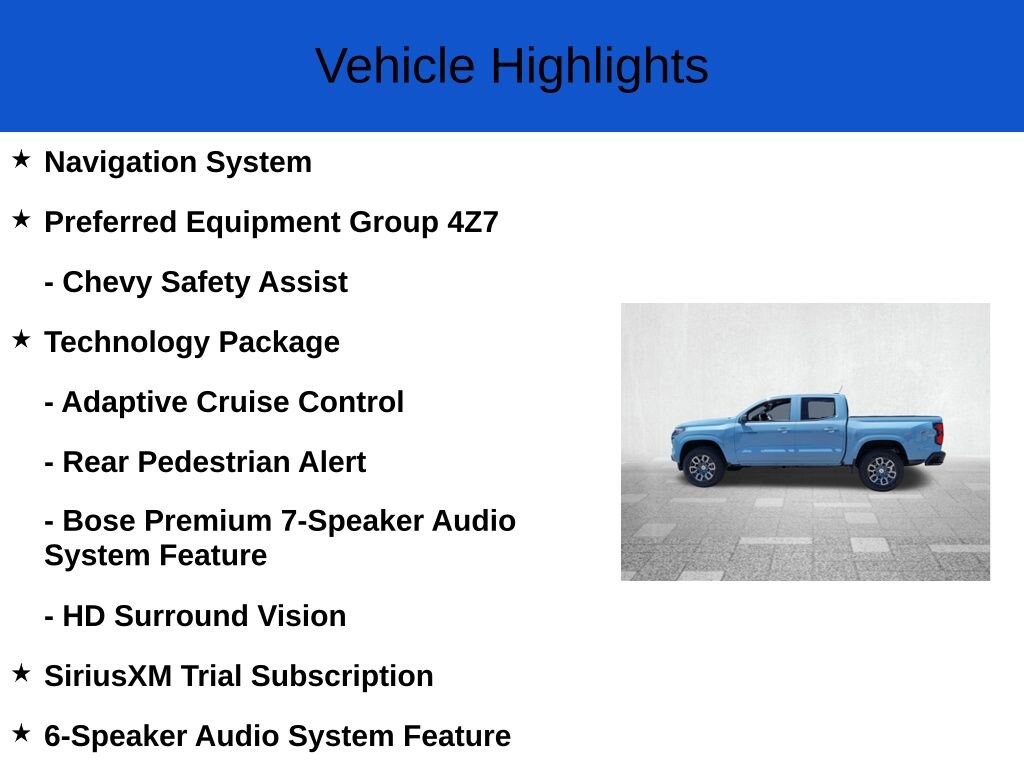 Vehicle Highlights

★ Navigation System

★ Preferred Equipment Group 4Z7

- Chevy Safety Assist

★ Technology Package

- Adaptive Cruise Control

- Rear Pedestrian Alert

- Bose Premium 7-Speaker Audio System Feature

- HD Surround Vision

★ SiriusXM Trial Subscription

★ 6-Speaker Audio System Feature